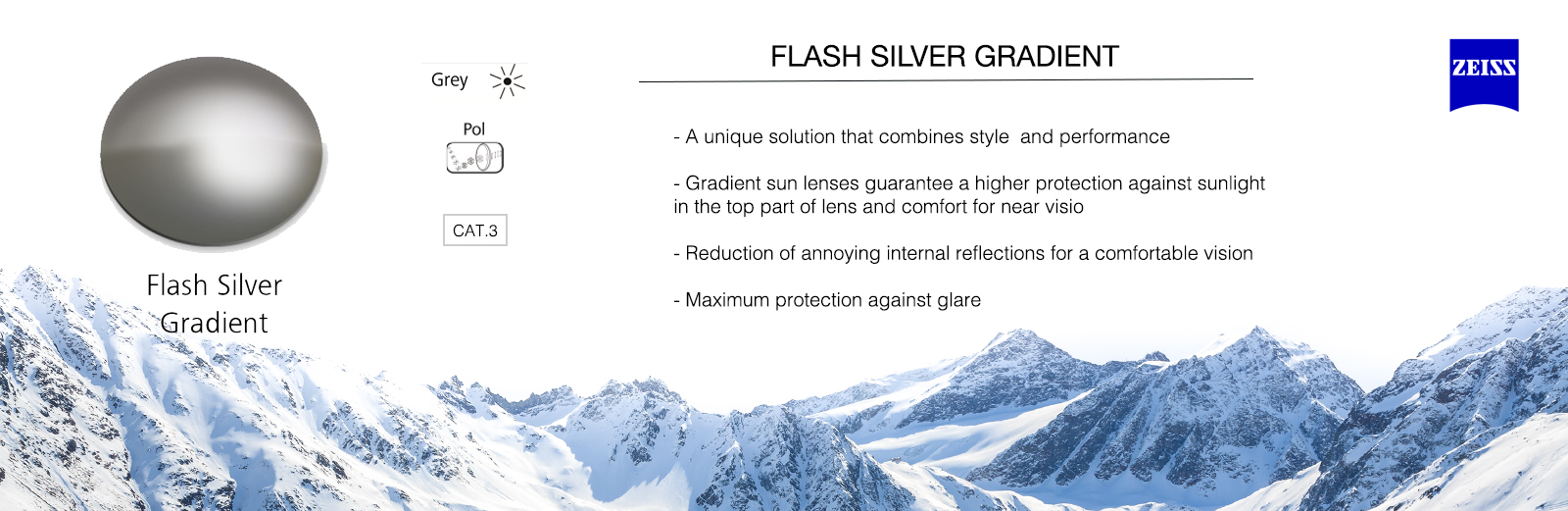 Flash Silver Gradient

Grey

Pol

CAT.3

FLASH SILVER GRADIENT

ZEISS

- A unique solution that combines style and performance

- Gradient sun lenses guarantee a higher protection against sunlight in the top part of lens and comfort for near visio

- Reduction of annoying internal reflections for a comfortable vision

- Maximum protection against glare